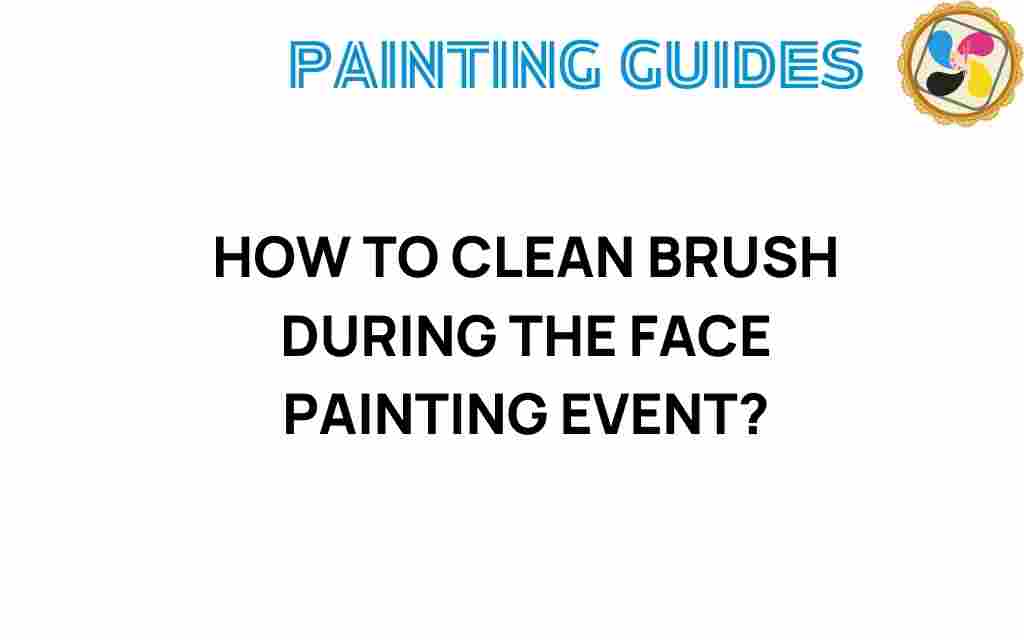 PAINTING GUIDES

HOW TO CLEAN BRUSH DURING THE FACE PAINTING EVENT?